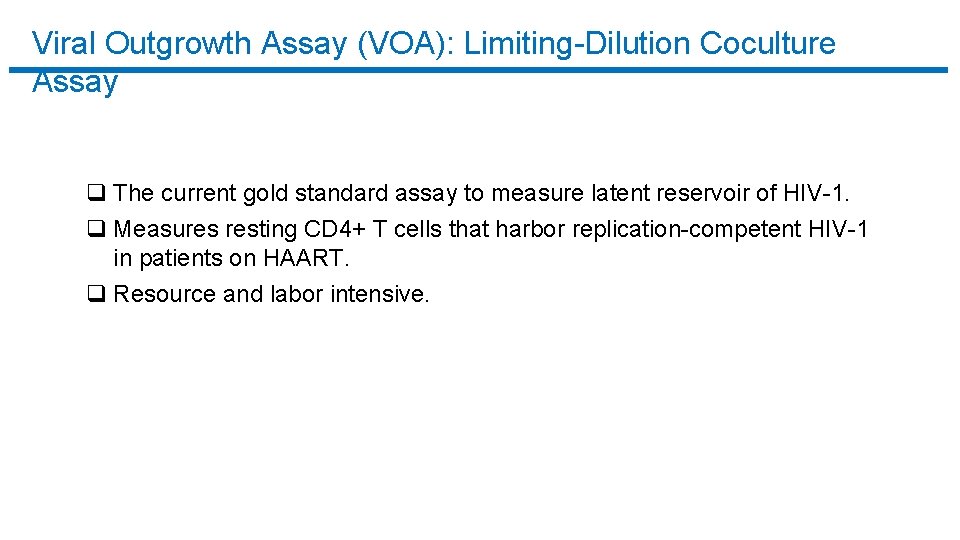 Viral Outgrowth Assay (VOA): Limiting-Dilution Coculture Assay

❑ The current gold standard assay to measure latent reservoir of HIV-1.
❑ Measures resting CD4+ T cells that harbor replication-competent HIV-1 in patients on HAART.
❑ Resource and labor intensive.